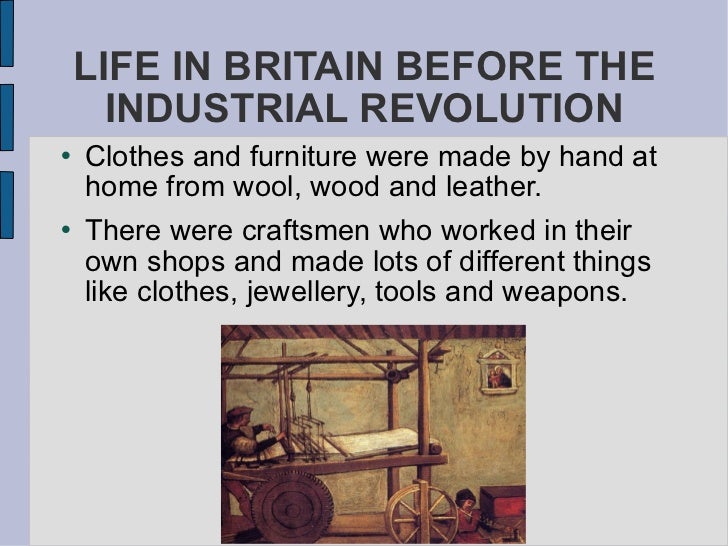 LIFE IN BRITAIN BEFORE THE INDUSTRIAL REVOLUTION

• Clothes and furniture were made by hand at home from wool, wood and leather.

• There were craftsmen who worked in their own shops and made lots of different things like clothes, jewellery, tools and weapons.